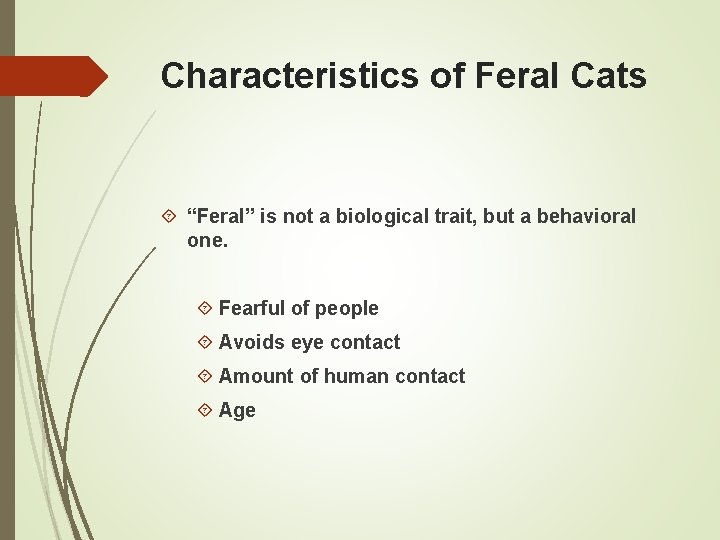 Characteristics of Feral Cats

“Feral” is not a biological trait, but a behavioral one.

Fearful of people

Avoids eye contact

Amount of human contact

Age